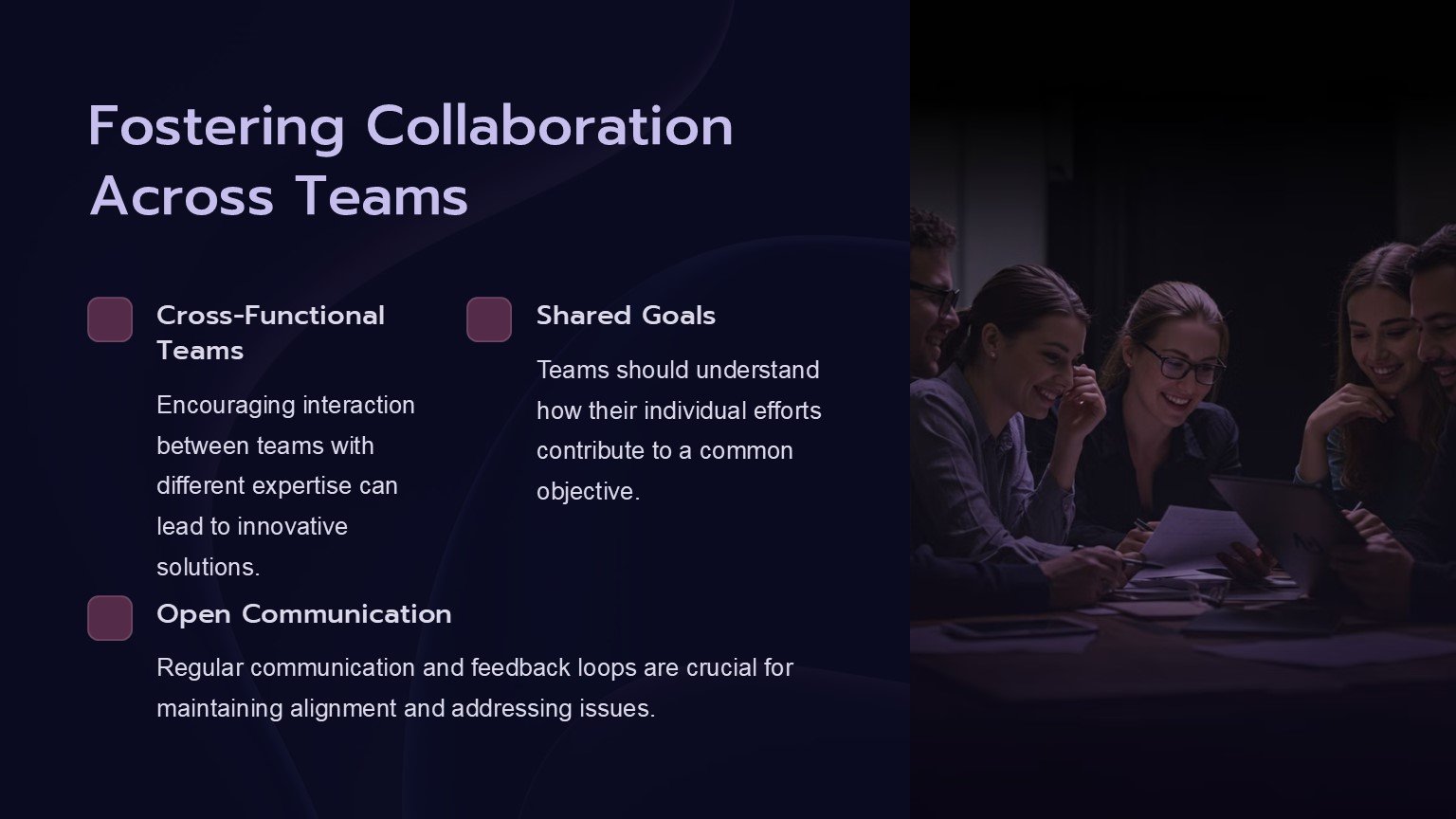 Fostering Collaboration Across Teams

Cross-Functional Teams

Encouraging interaction between teams with different expertise can lead to innovative solutions.

Shared Goals

Teams should understand how their individual efforts contribute to a common objective.

Open Communication

Regular communication and feedback loops are crucial for maintaining alignment and addressing issues.